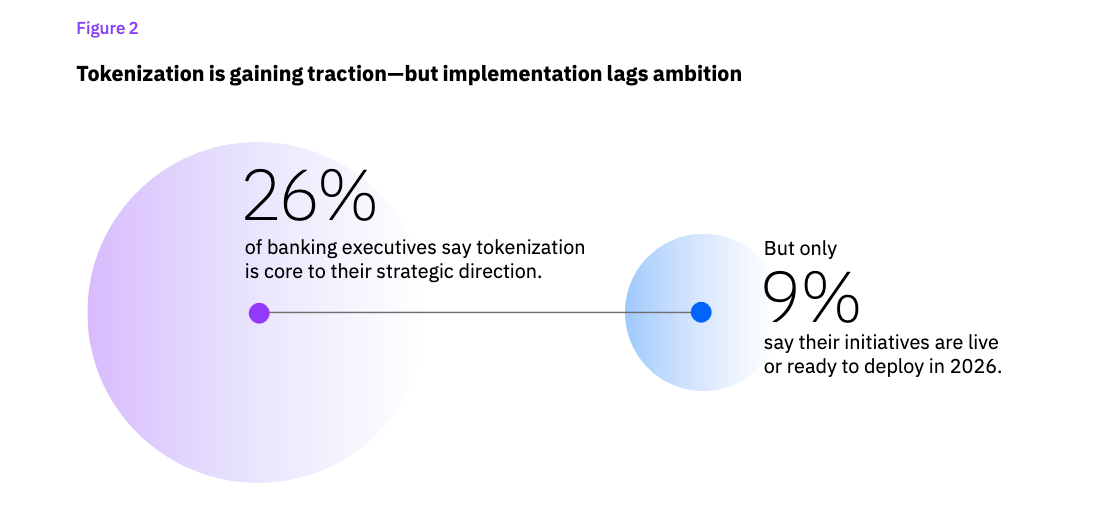 Figure 2

Tokenization is gaining traction—but implementation lags ambition

26%

of banking executives say tokenization is core to their strategic direction.

But only

9%

say their initiatives are live or ready to deploy in 2026.